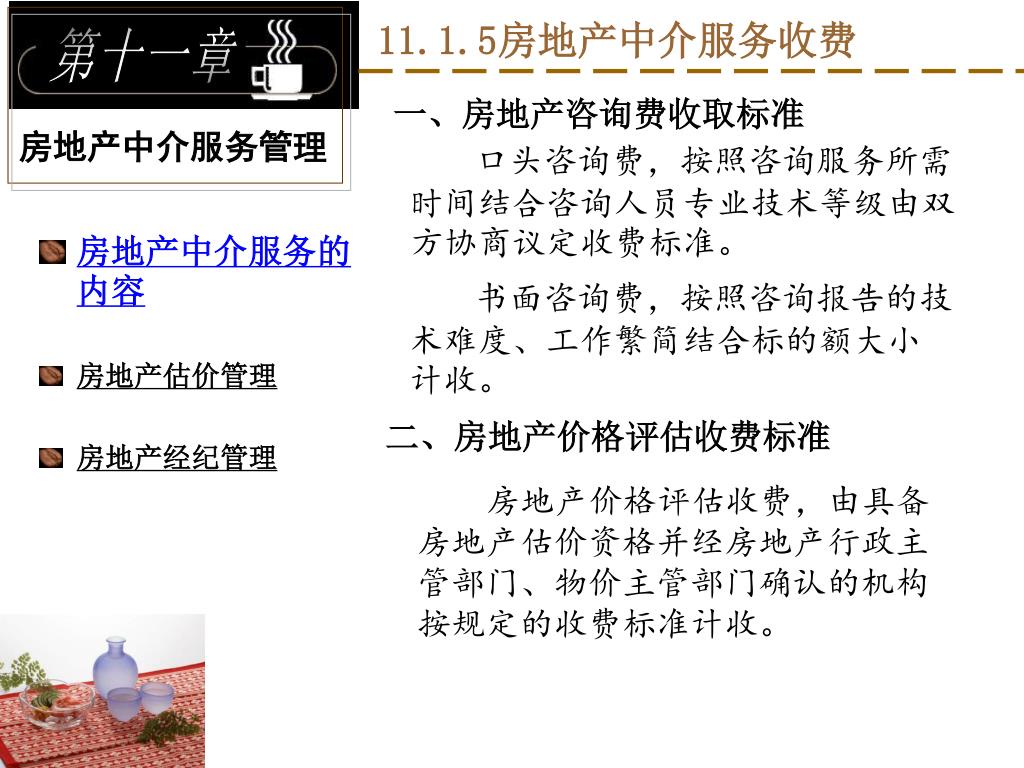 第十一章

房地产中介服务管理

房地产中介服务的内容

房地产估价管理

房地产经纪管理

11.1.5房地产中介服务收费

一、房地产咨询费收取标准

口头咨询费，按照咨询服务所需时间结合咨询人员专业技术等级由双方协商议定收费标准。

书面咨询费，按照咨询报告的技术难度、工作繁简结合标的额大小计收。

二、房地产价格评估收费标准

房地产价格评估收费，由具备房地产估价资格并经房地产行政主管部门、物价主管部门确认的机构按规定的收费标准计收。